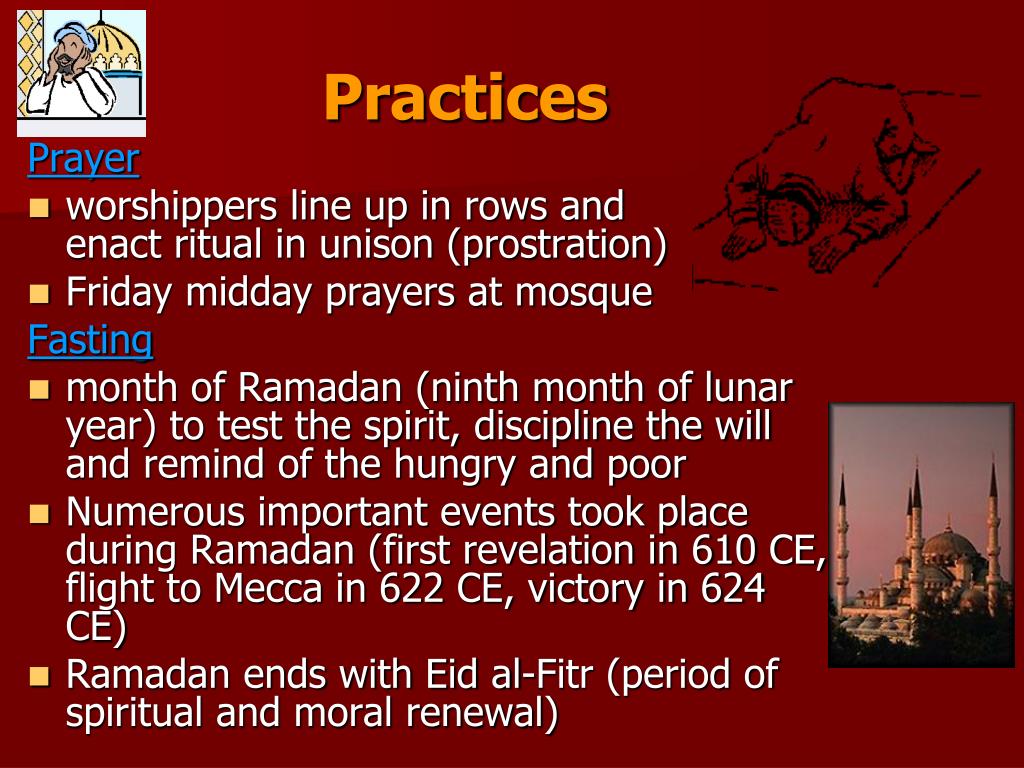 Practices

Prayer

- worshippers line up in rows and enact ritual in unison (prostration)
- Friday midday prayers at mosque

Fasting

- month of Ramadan (ninth month of lunar year) to test the spirit, discipline the will and remind of the hungry and poor
- Numerous important events took place during Ramadan (first revelation in 610 CE, flight to Mecca in 622 CE, victory in 624 CE)
- Ramadan ends with Eid al-Fitr (period of spiritual and moral renewal)